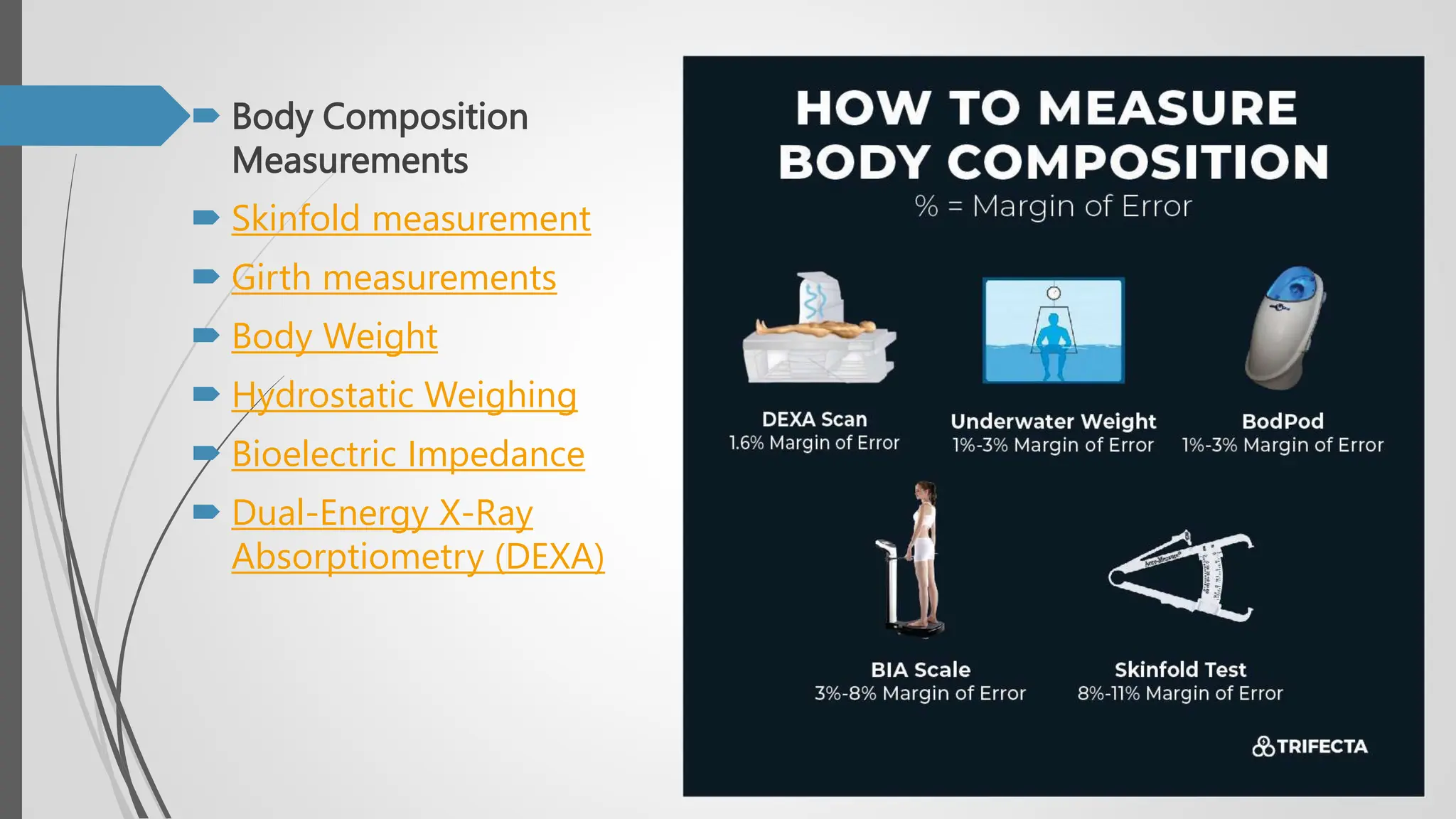 Body Composition Measurements

Skinfold measurement

Girth measurements

Body Weight

Hydrostatic Weighing

Bioelectric Impedance

Dual-Energy X-Ray Absorptiometry (DEXA)

HOW TO MEASURE BODY COMPOSITION

% = Margin of Error

DEXA Scan
1.6% Margin of Error

Underwater Weight
1%-3% Margin of Error

BodPod
1%-3% Margin of Error

BIA Scale
3%-8% Margin of Error

Skinfold Test
8%-11% Margin of Error

TRIFECTA